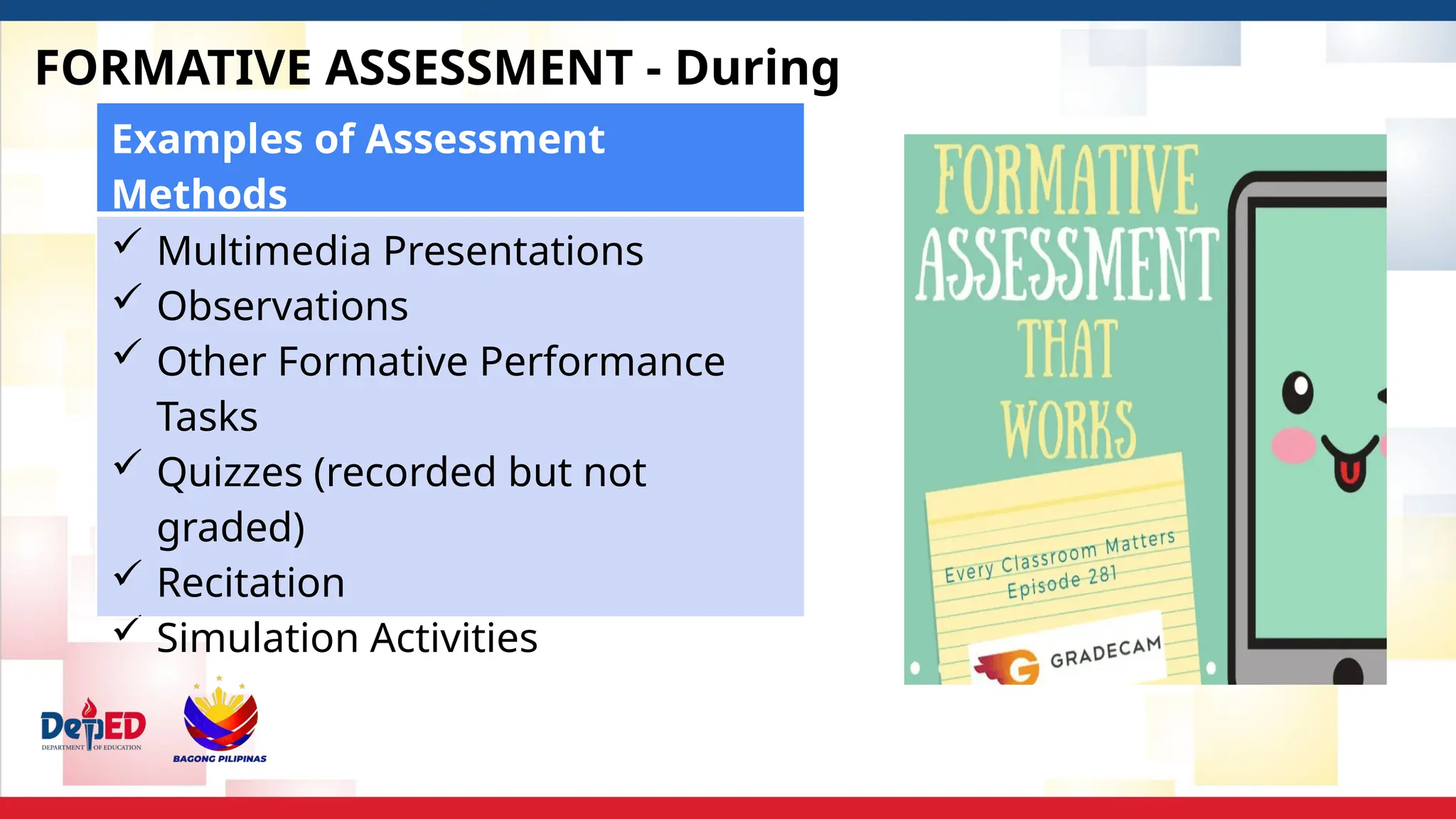 FORMATIVE ASSESSMENT - During

Examples of Assessment Methods

✓ Multimedia Presentations
✓ Observations
✓ Other Formative Performance Tasks
✓ Quizzes (recorded but not graded)
✓ Recitation
✓ Simulation Activities

FORMATIVE ASSESSMENT THAT WORKS

Every Classroom Matters Episode 281

GRADECAM

DepED DEPARTMENT OF EDUCATION

BAGONG PILIPINAS